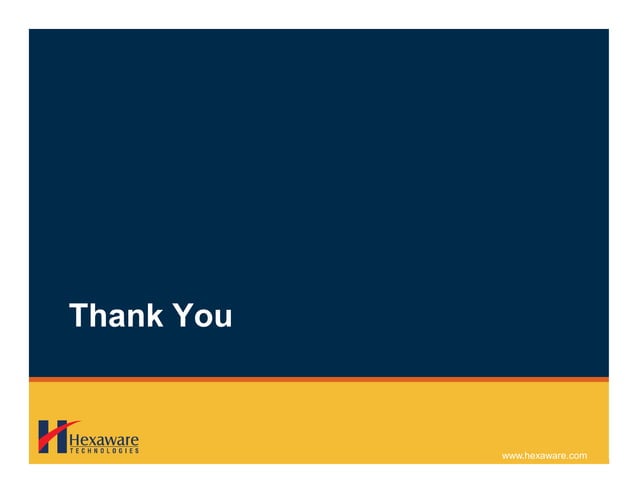 Thank You

Hexaware
TECHNOLOGIES

www.hexaware.com